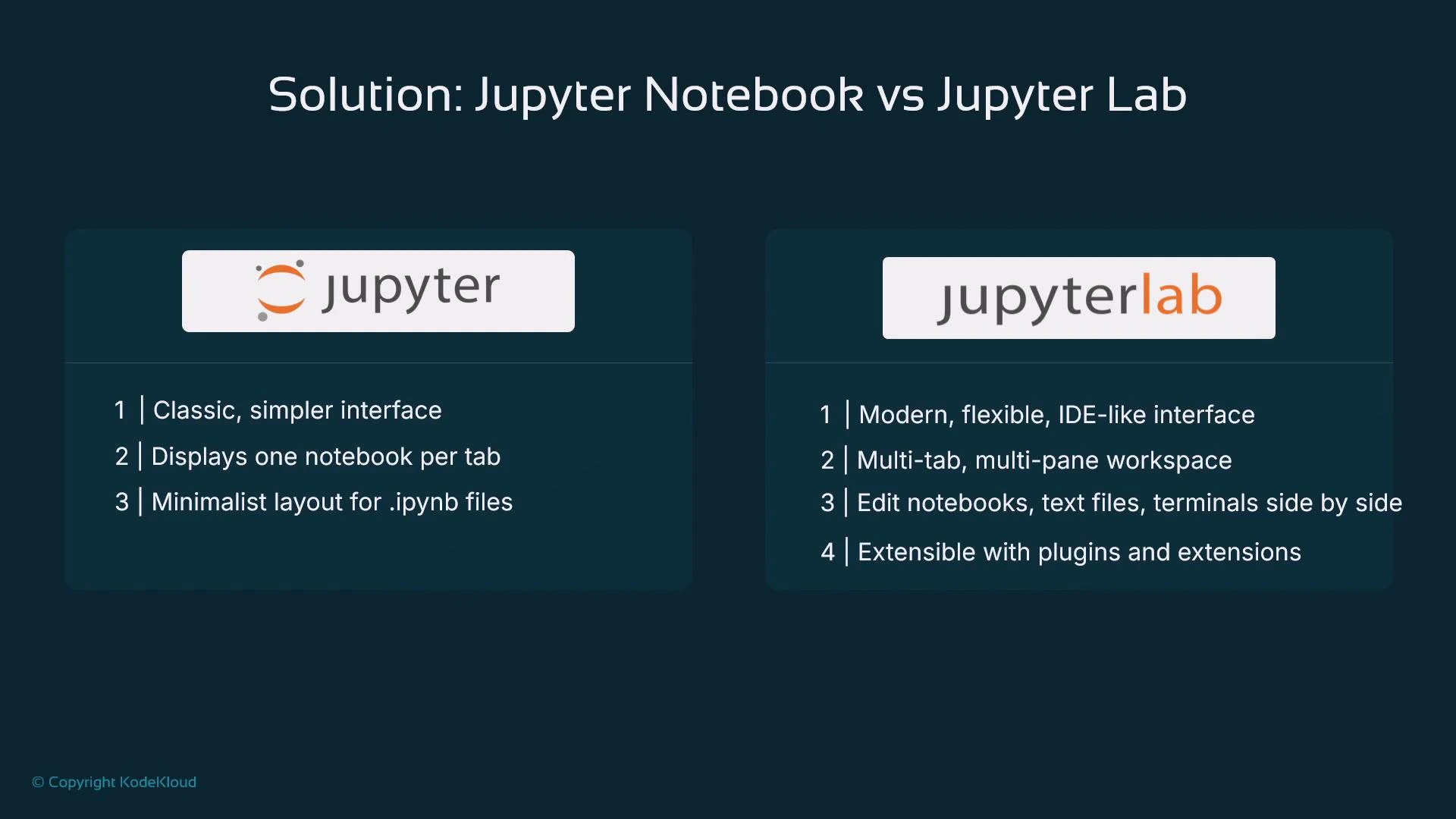 Solution: Jupyter Notebook vs Jupyter Lab

jupyter

1 | Classic, simpler interface

2 | Displays one notebook per tab

3 | Minimalist layout for .ipynb files

jupyterlab

1 | Modern, flexible, IDE-like interface

2 | Multi-tab, multi-pane workspace

3 | Edit notebooks, text files, terminals side by side

4 | Extensible with plugins and extensions

© Copyright KodeKloud